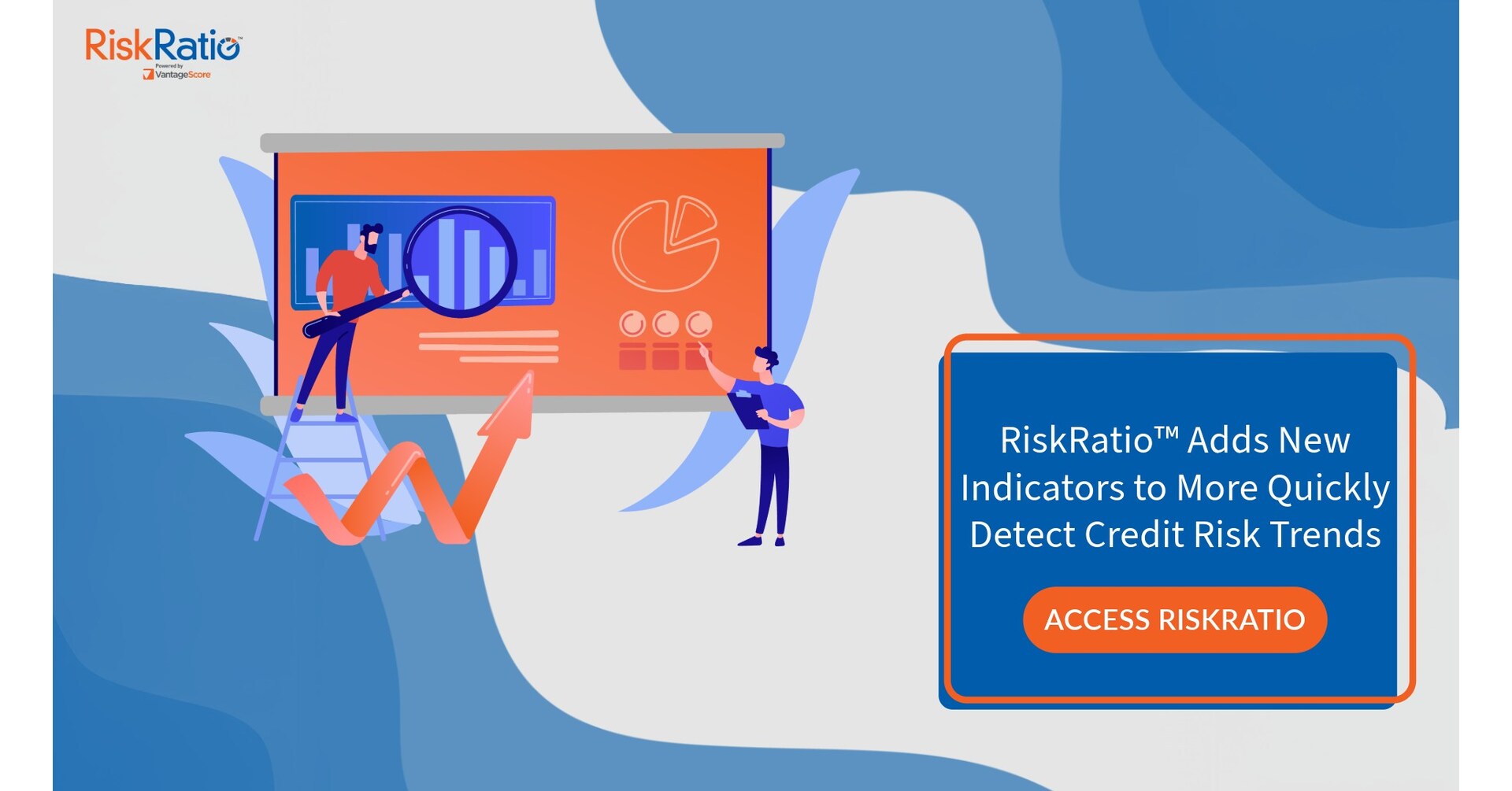 RiskRatio™
Powered by
VantageScore

RiskRatio™ Adds New Indicators to More Quickly Detect Credit Risk Trends

ACCESS RISKRATIO